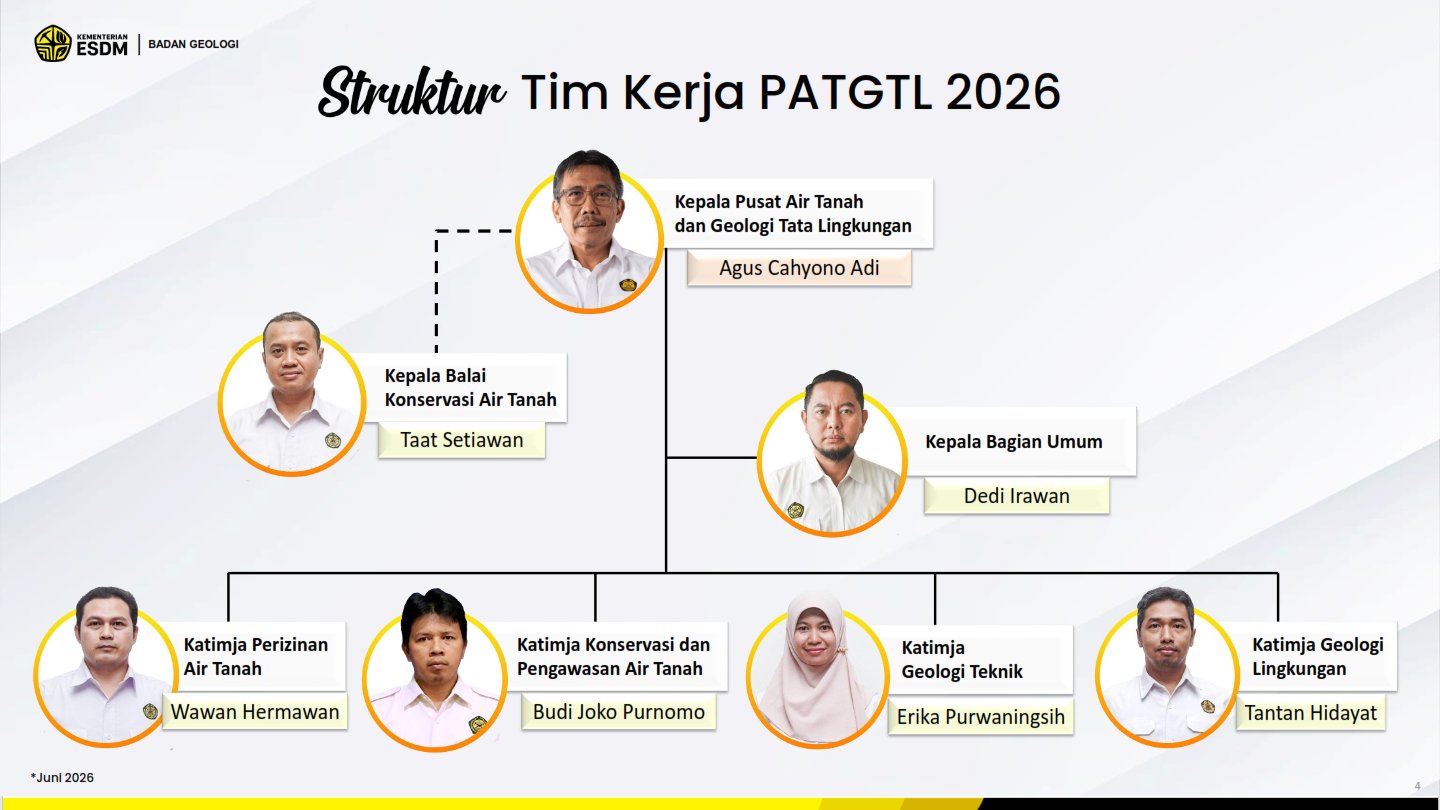 KEMENTERIAN ESDM | BADAN GEOLOGI

Struktur Tim Kerja PATGTL 2026

Kepala Pusat Air Tanah dan Geologi Tata Lingkungan
Agus Cahyono Adi

Kepala Balai Konservasi Air Tanah
Taat Setiawan

Kepala Bagian Umum
Dedi Irawan

Katimja Perizinan Air Tanah
Wawan Hermawan

Katimja Konservasi dan Pengawasan Air Tanah
Budi Joko Purnomo

Katimja Geologi Teknik
Erika Purwaningsih

Katimja Geologi Lingkungan
Tantan Hidayat

*Juni 2026

4